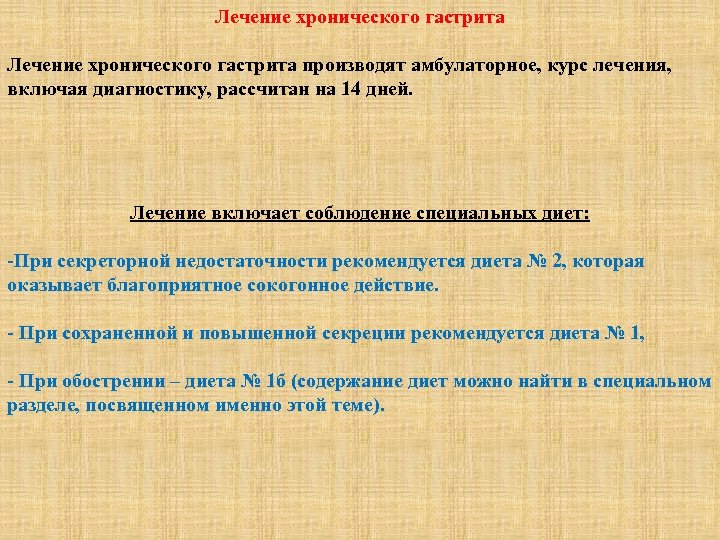 Лечение хронического гастрита

Лечение хронического гастрита производят амбулаторное, курс лечения, включая диагностику, рассчитан на 14 дней.

Лечение включает соблюдение специальных диет:

-При секреторной недостаточности рекомендуется диета № 2, которая оказывает благоприятное сокогонное действие.

- При сохраненной и повышенной секреции рекомендуется диета № 1,

- При обострении – диета № 1б (содержание диет можно найти в специальном разделе, посвященном именно этой теме).